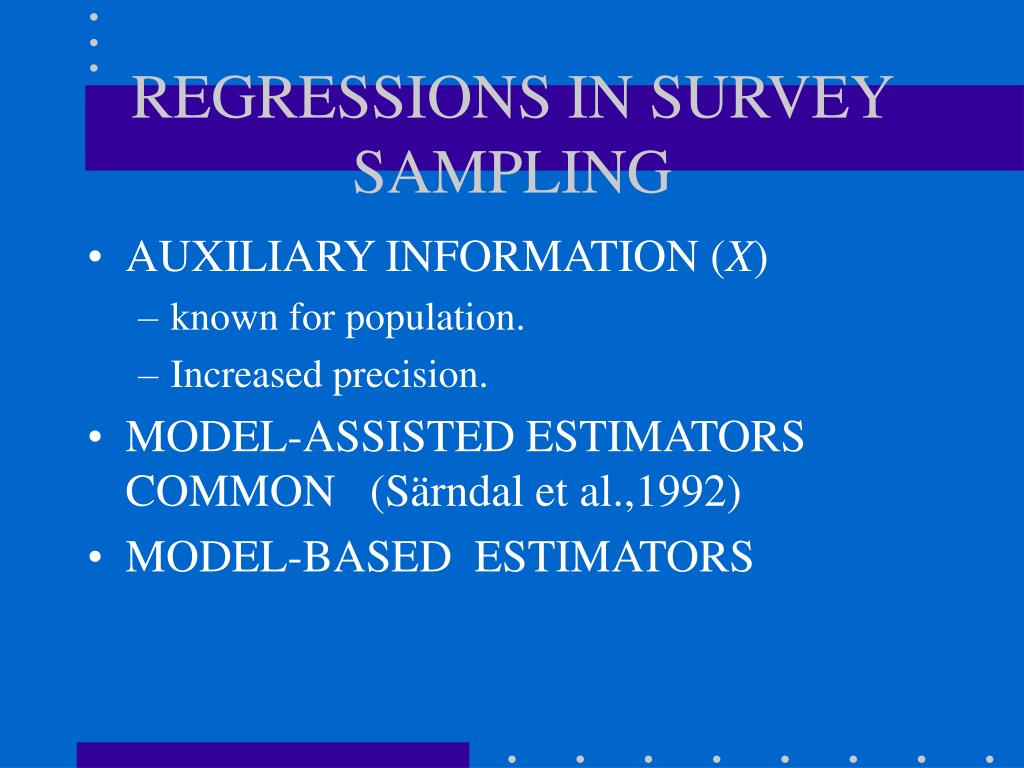 REGRESSIONS IN SURVEY SAMPLING

• AUXILIARY INFORMATION ($X$)
– known for population.
– Increased precision.
• MODEL-ASSISTED ESTIMATORS COMMON (Särndal et al.,1992)
• MODEL-BASED ESTIMATORS